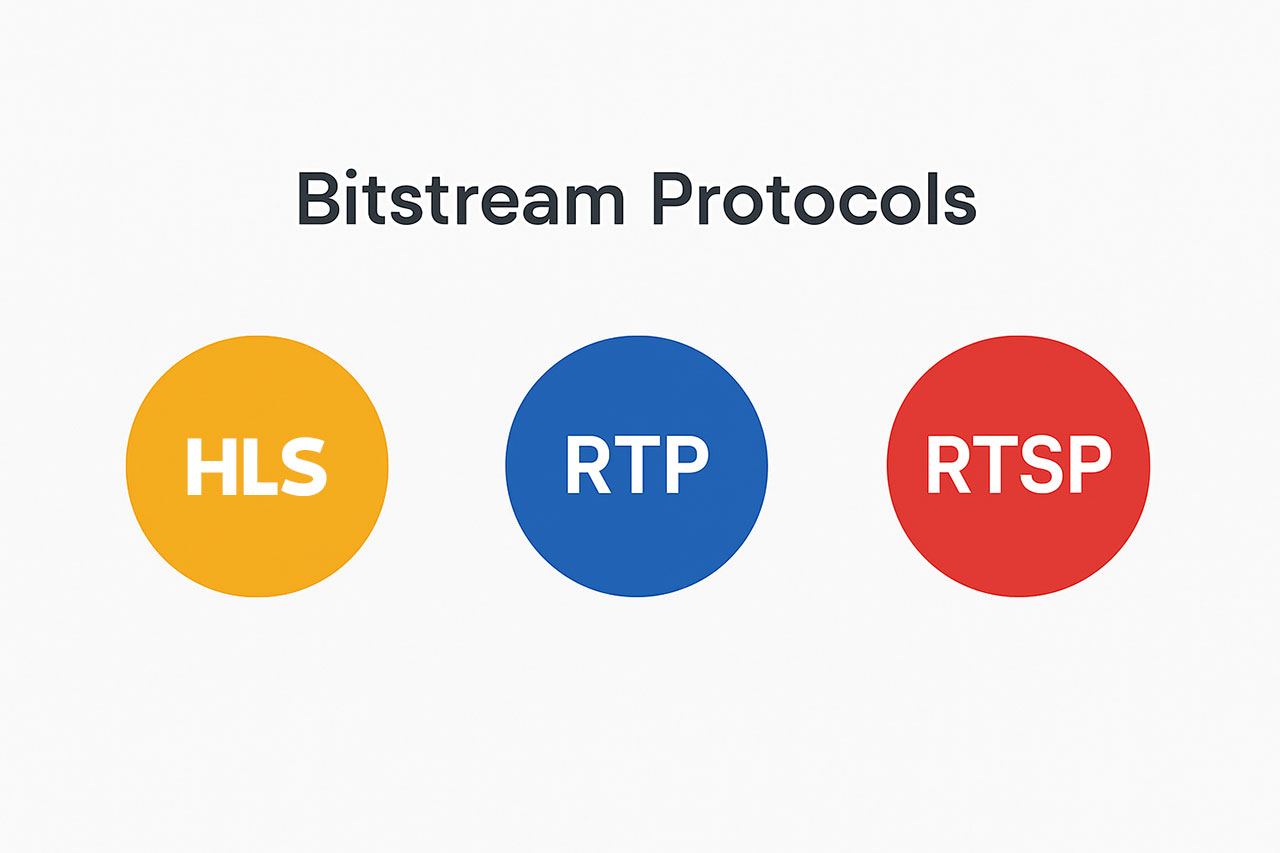 Bitstream Protocols

HLS

RTP

RTSP